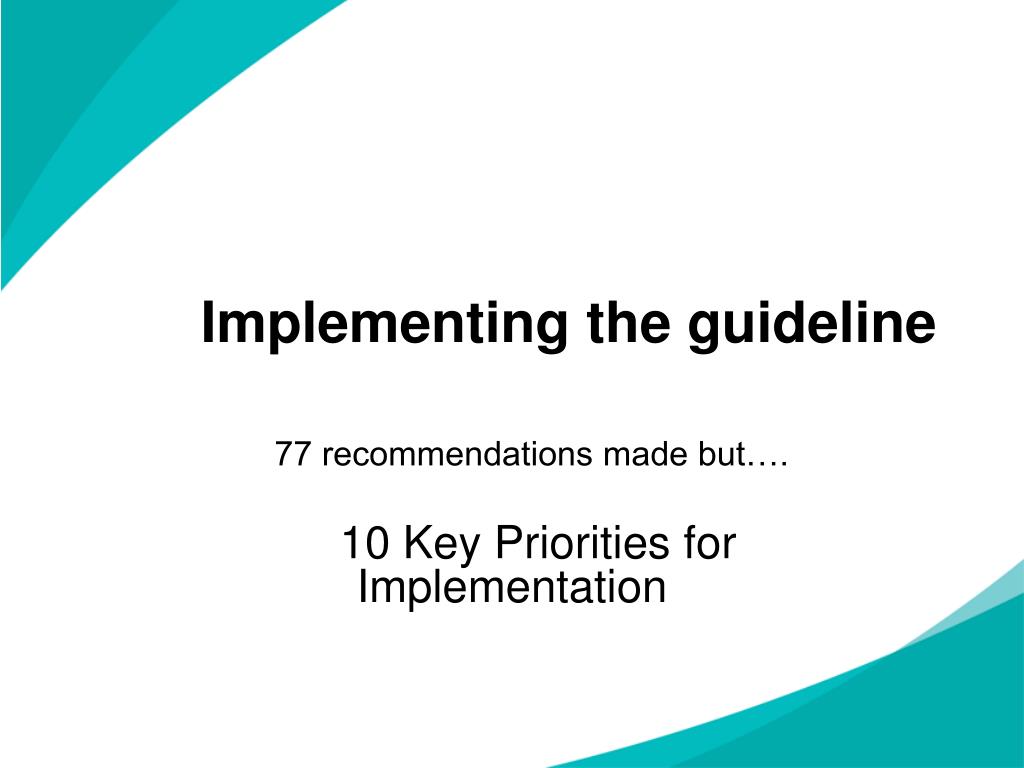 Implementing the guideline

77 recommendations made but….

10 Key Priorities for Implementation